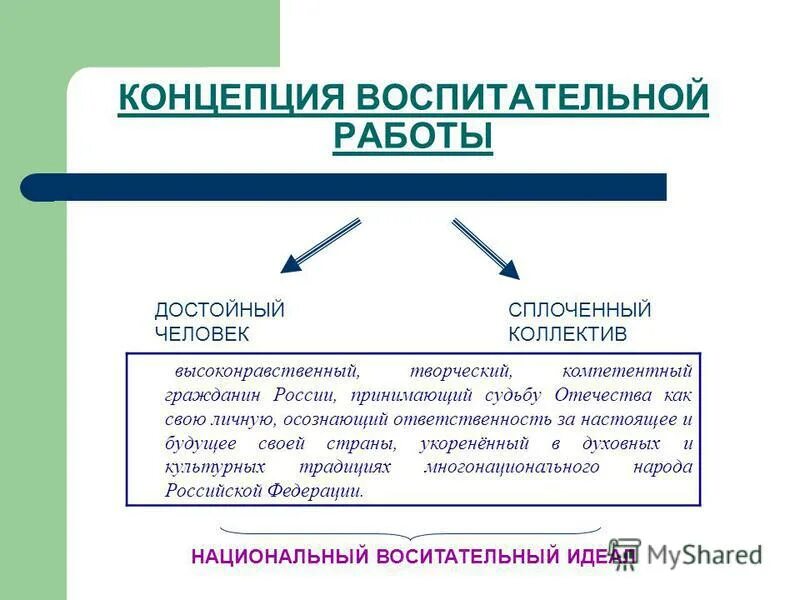 КОНЦЕПЦИЯ ВОСПИТАТЕЛЬНОЙ РАБОТЫ

ДОСТОЙНЫЙ ЧЕЛОВЕК

СПЛОЧЕННЫЙ КОЛЛЕКТИВ

высоконравственный, творческий, компетентный гражданин России, принимающий судьбу Отечества как свою личную, осознающий ответственность за настоящее и будущее своей страны, укоренённый в духовных и культурных традициях многонационального народа Российской Федерации.

НАЦИОНАЛЬНЫЙ ВОСИТАТЕЛЬНЫЙ ИДЕАЛ

MyShared